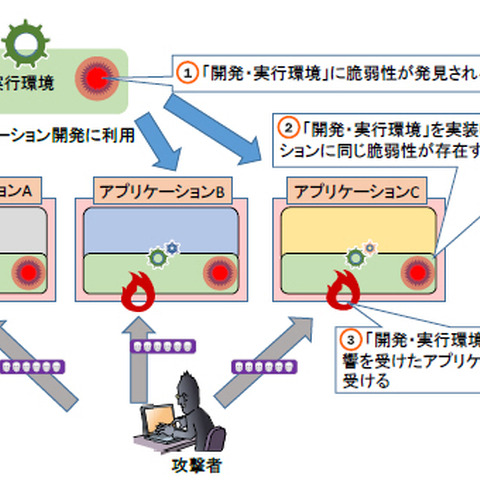 実行環境

①「開発・実行環境」に脆弱性が発見され

ーション開発に利用

②「開発・実行環境」を実装
ションに同じ脆弱性が存在す

ョンA

アプリケーションB

アプリケーションC

③「開発・実行環境
響を受けたアプリケ
受ける

攻撃者